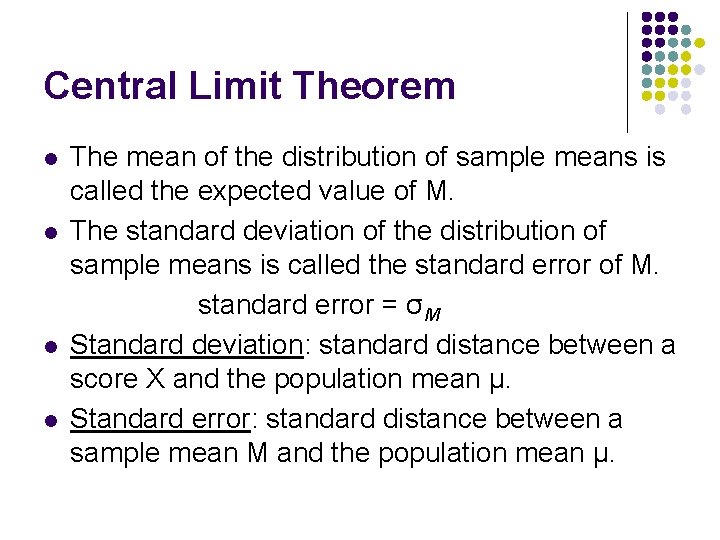 Central Limit Theorem

- The mean of the distribution of sample means is called the expected value of M.
- The standard deviation of the distribution of sample means is called the standard error of M.

standard error = $\sigma_M$

- Standard deviation: standard distance between a score X and the population mean μ.
- Standard error: standard distance between a sample mean M and the population mean μ.